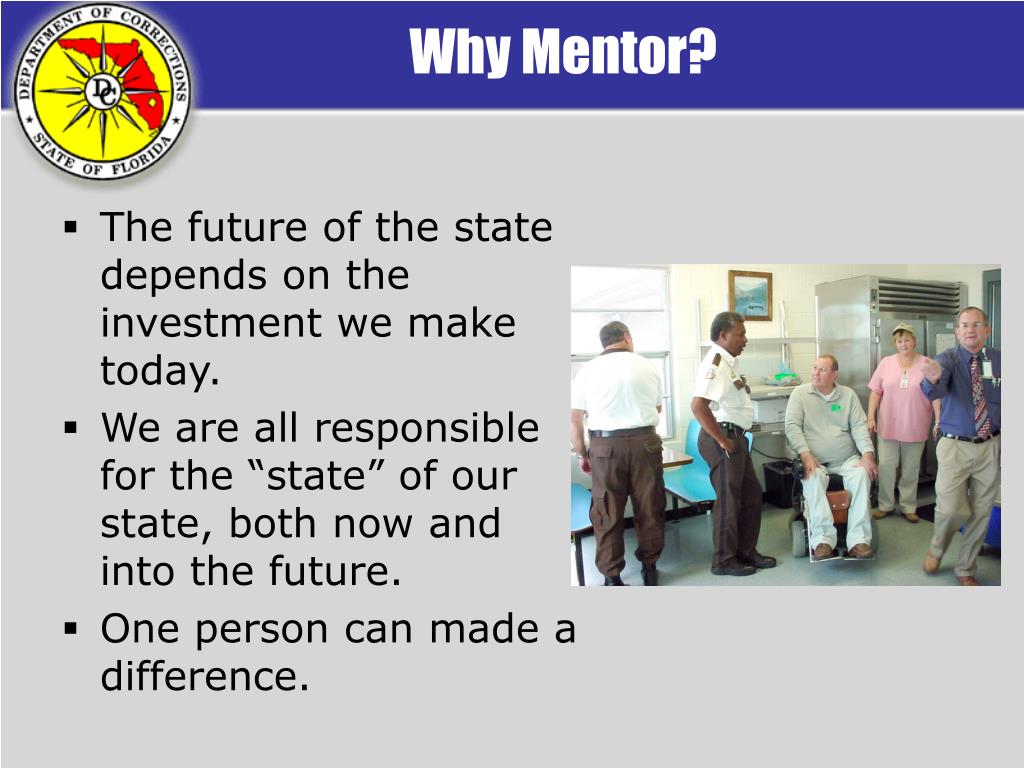 DEPARTMENT OF CORRECTIONS
DC
STATE OF FLORIDA

Why Mentor?

▪ The future of the state depends on the investment we make today.
▪ We are all responsible for the “state” of our state, both now and into the future.
▪ One person can made a difference.